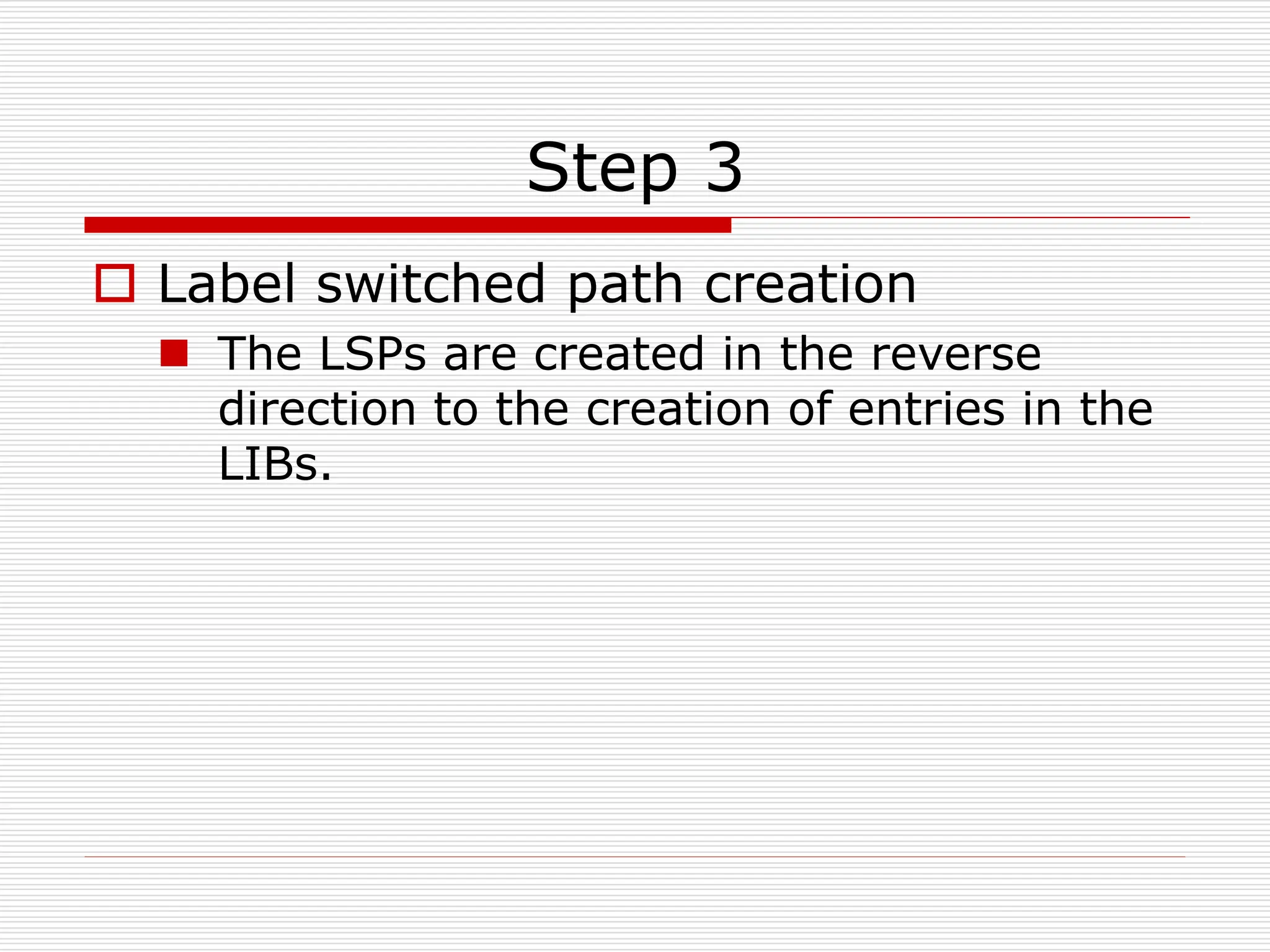 Step 3

Label switched path creation

The LSPs are created in the reverse direction to the creation of entries in the LIBs.